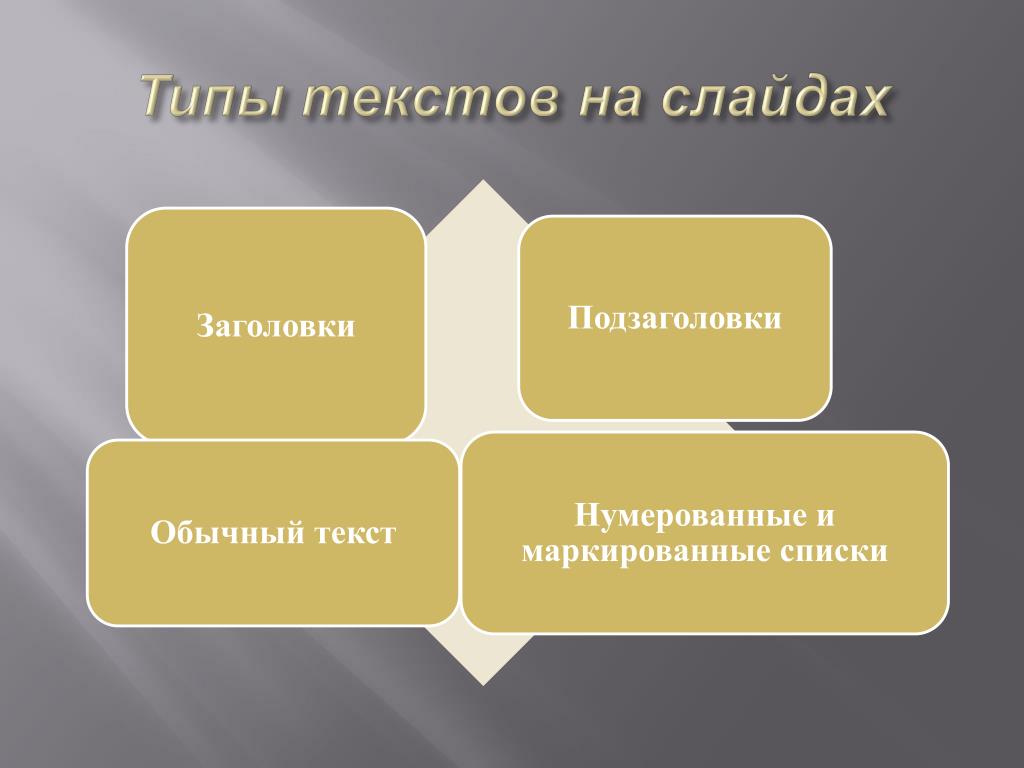 Типы текстов на слайдах

Заголовки

Подзаголовки

Обычный текст

Нумерованные и маркированные списки